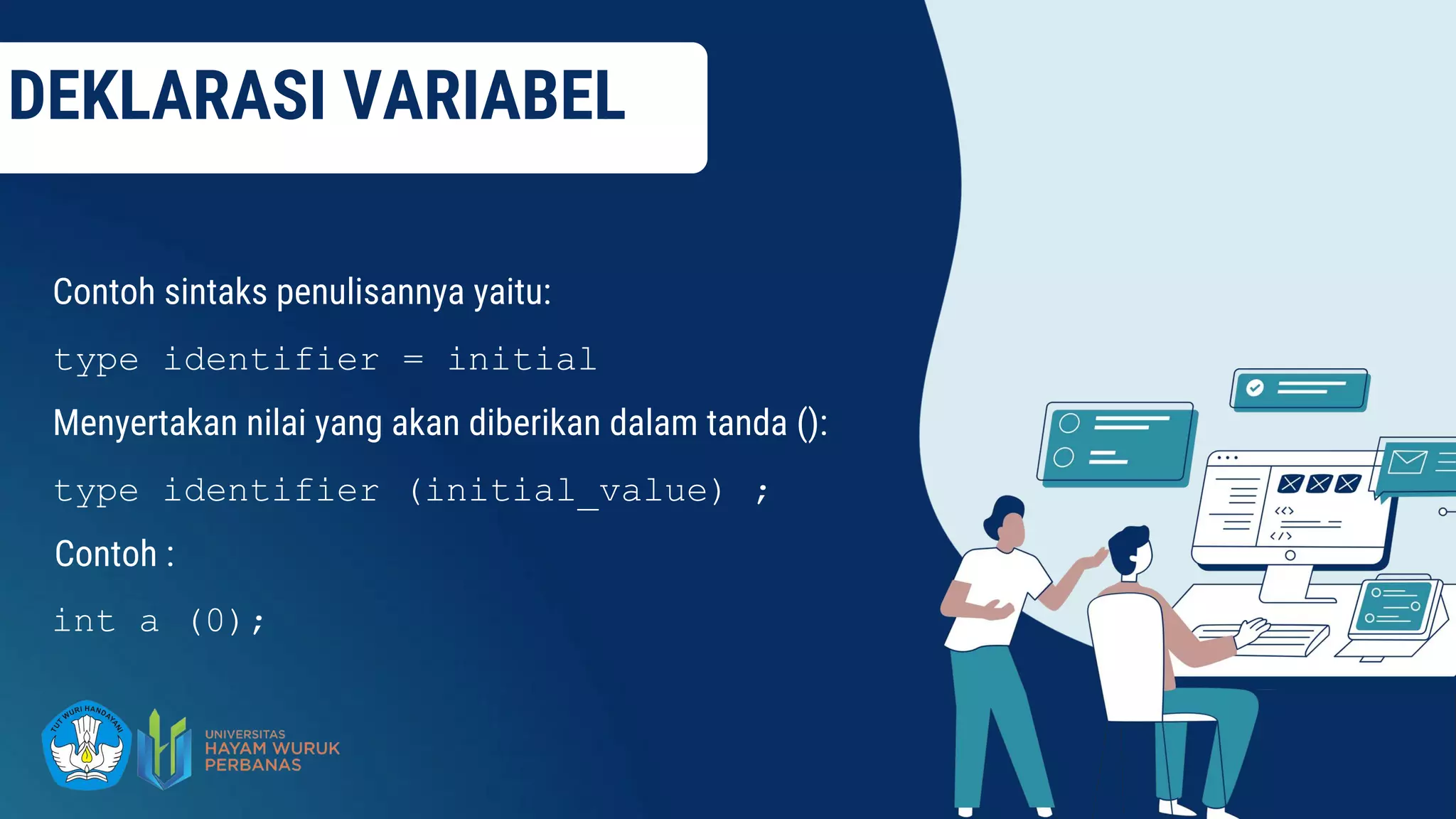 DEKLARASI VARIABEL

Contoh sintaks penulisannya yaitu:

type identifier = initial

Menyertakan nilai yang akan diberikan dalam tanda ():

type identifier (initial_value) ;

Contoh :

int a (0);

TUT WURI HANDAYANI

UNIVERSITAS
HAYAM WURUK
PERBANAS